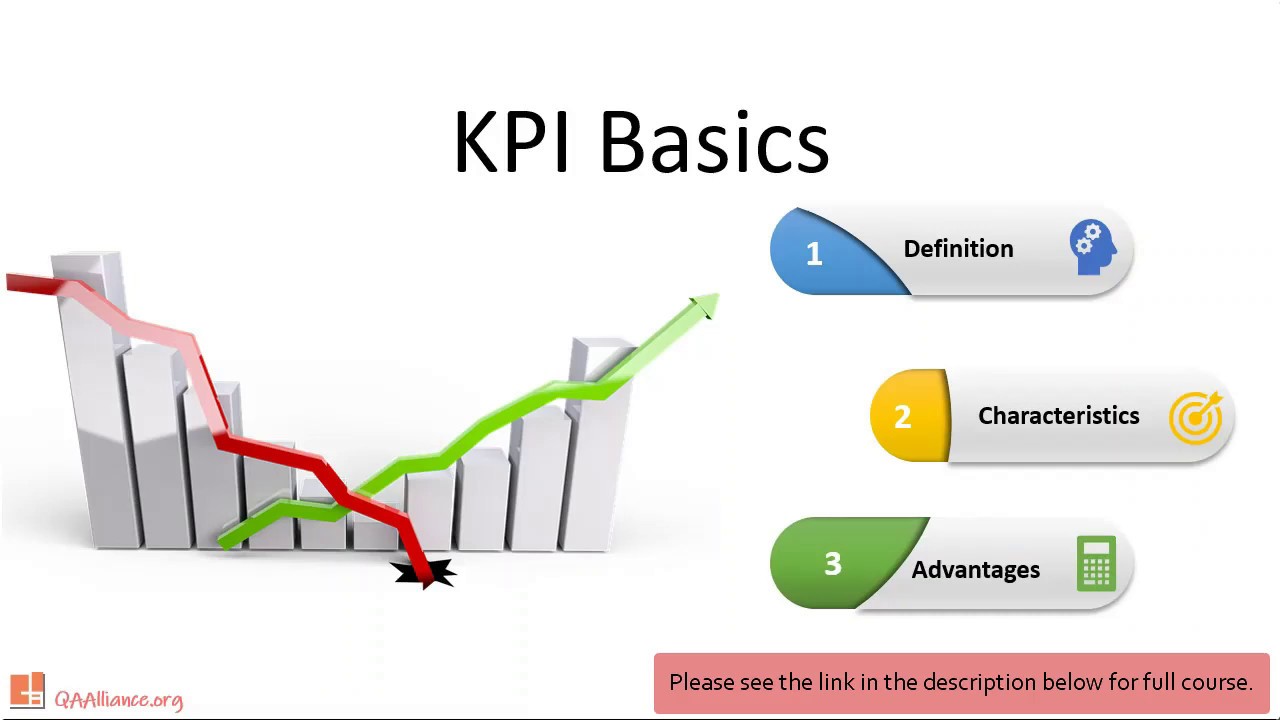 KPI Basics

1 Definition

2 Characteristics

3 Advantages

QAAlliance.org

Please see the link in the description below for full course.